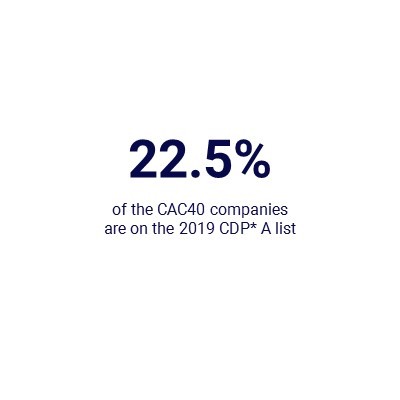 22.5%

of the CAC40 companies are on the 2019 CDP* A list